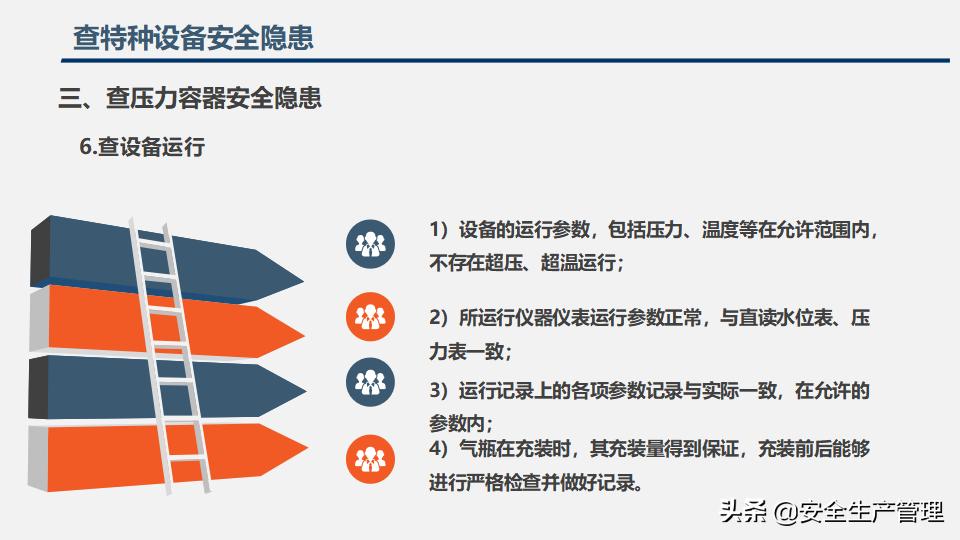 查特种设备安全隐患

三、查压力容器安全隐患

6.查设备运行

1）设备的运行参数，包括压力、温度等在允许范围内，不存在超压、超温运行；

2）所运行仪器仪表运行参数正常，与直读水位表、压力表一致；

3）运行记录上的各项参数记录与实际一致，在允许的参数内；

4）气瓶在充装时，其充装量得到保证，充装前后能够进行严格检查并做好记录。

头条 @安全生产管理